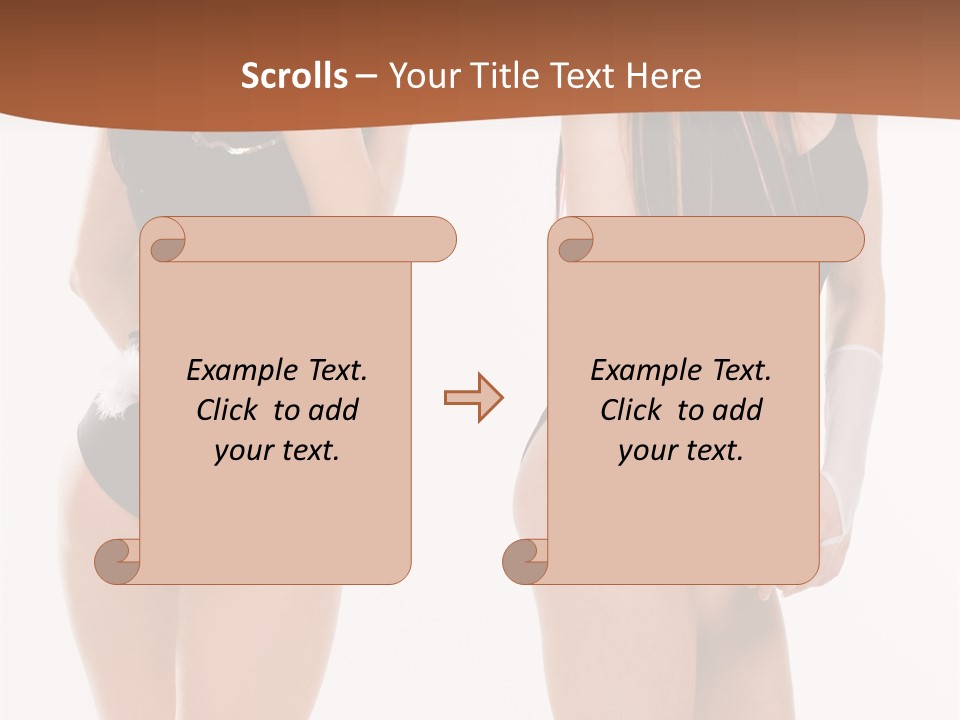 Scrolls – Your Title Text Here

Example Text. Click to add your text.

Example Text. Click to add your text.